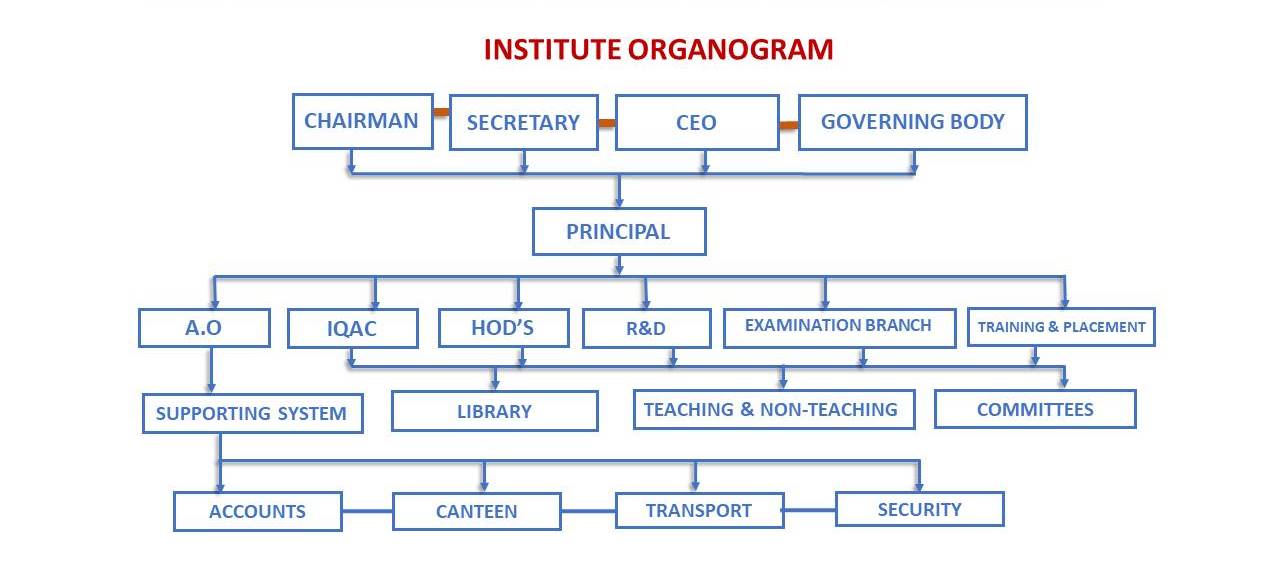 INSTITUTE ORGANOGRAM

CHAIRMAN
SECRETARY
CEO
GOVERNING BODY

PRINCIPAL

A.O
IQAC
HOD'S
R&D
EXAMINATION BRANCH
TRAINING & PLACEMENT

SUPPORTING SYSTEM
LIBRARY
TEACHING & NON-TEACHING
COMMITTEES

ACCOUNTS
CANTEEN
TRANSPORT
SECURITY